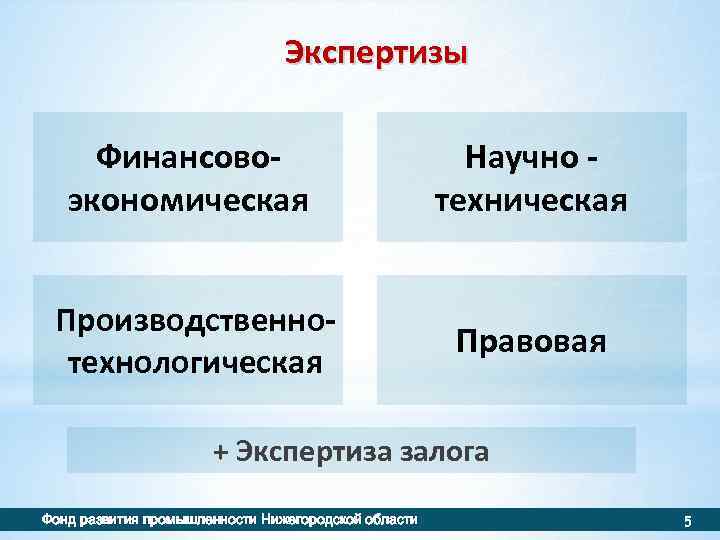 Экспертизы

Финансово-экономическая

Научно - техническая

Производственно-технологическая

Правовая

+ Экспертиза залога

Фонд развития промышленности Нижегородской области

5